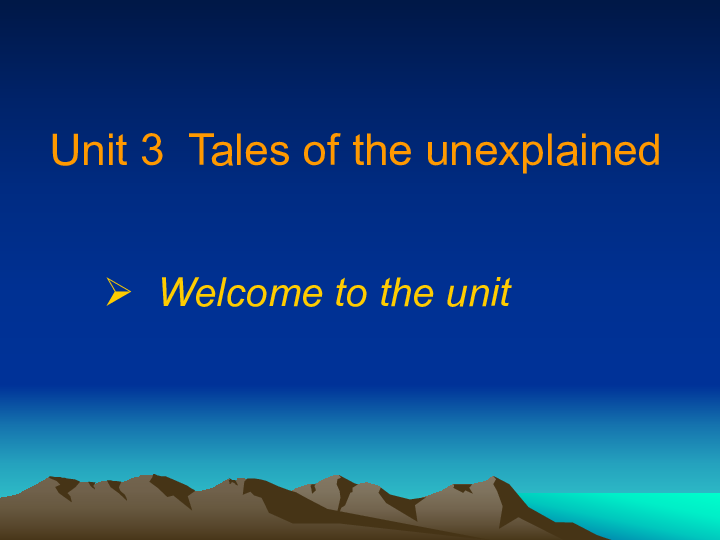 Unit 3 Tales of the unexplained

➢ Welcome to the unit